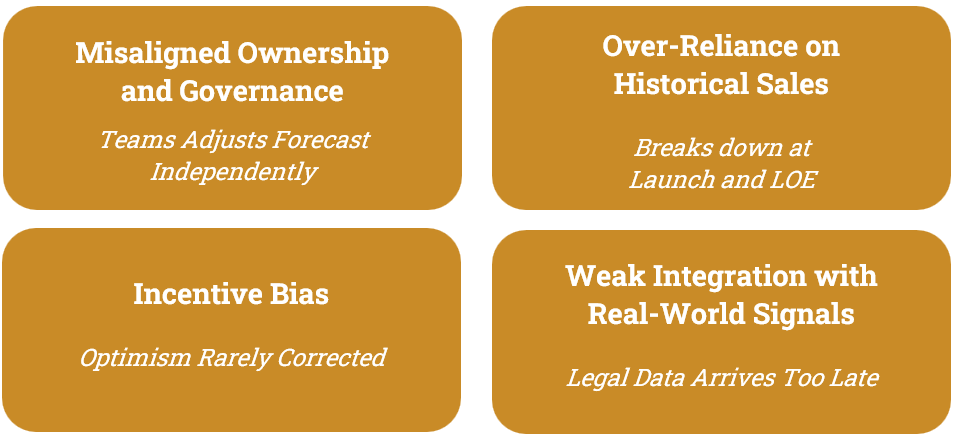 Misaligned Ownership and Governance

Teams Adjusts Forecast Independently

Over-Reliance on Historical Sales

Breaks down at Launch and LOE

Incentive Bias

Optimism Rarely Corrected

Weak Integration with Real-World Signals

Legal Data Arrives Too Late